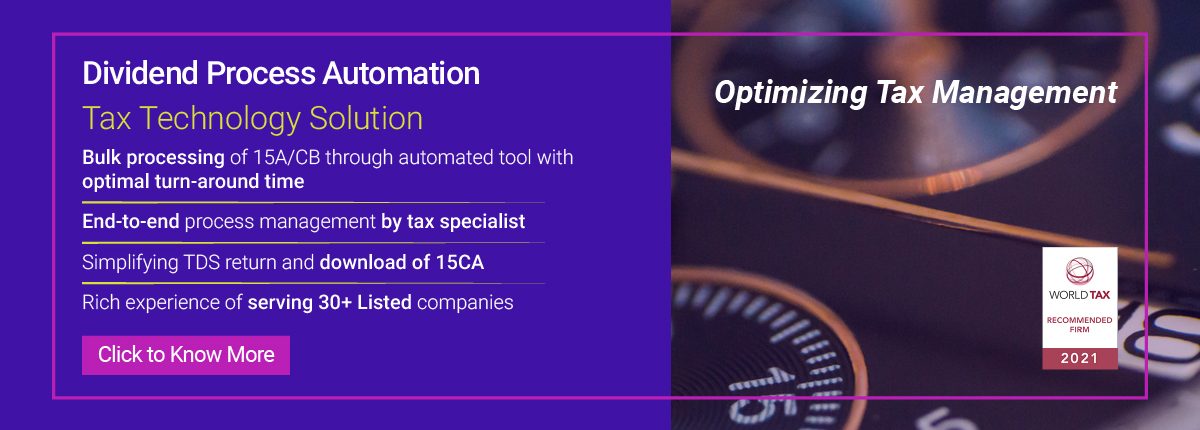 Dividend Process Automation

Tax Technology Solution

Bulk processing of 15A/CB through automated tool with optimal turn-around time

End-to-end process management by tax specialist

Simplifying TDS return and download of 15CA

Rich experience of serving 30+ Listed companies

Click to Know More

Optimizing Tax Management

WORLD TAX

RECOMMENDED FIRM

2021